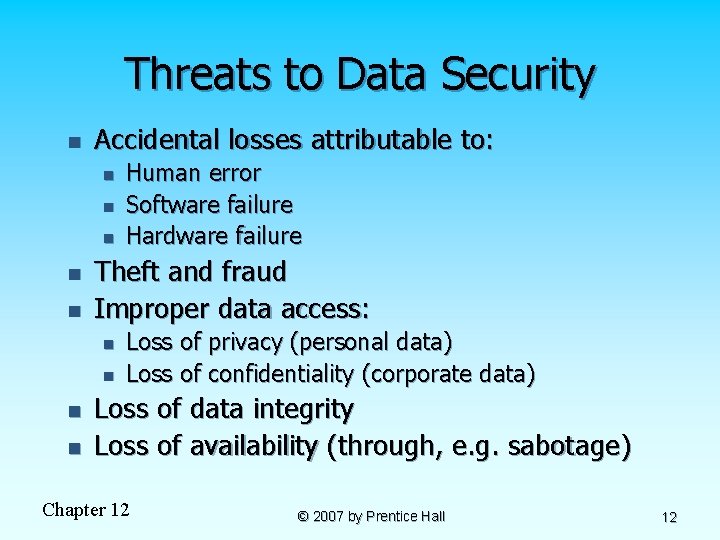 Threats to Data Security

- Accidental losses attributable to:
  - Human error
  - Software failure
  - Hardware failure
- Theft and fraud
- Improper data access:
  - Loss of privacy (personal data)
  - Loss of confidentiality (corporate data)
- Loss of data integrity
- Loss of availability (through, e.g. sabotage)

Chapter 12

© 2007 by Prentice Hall

12